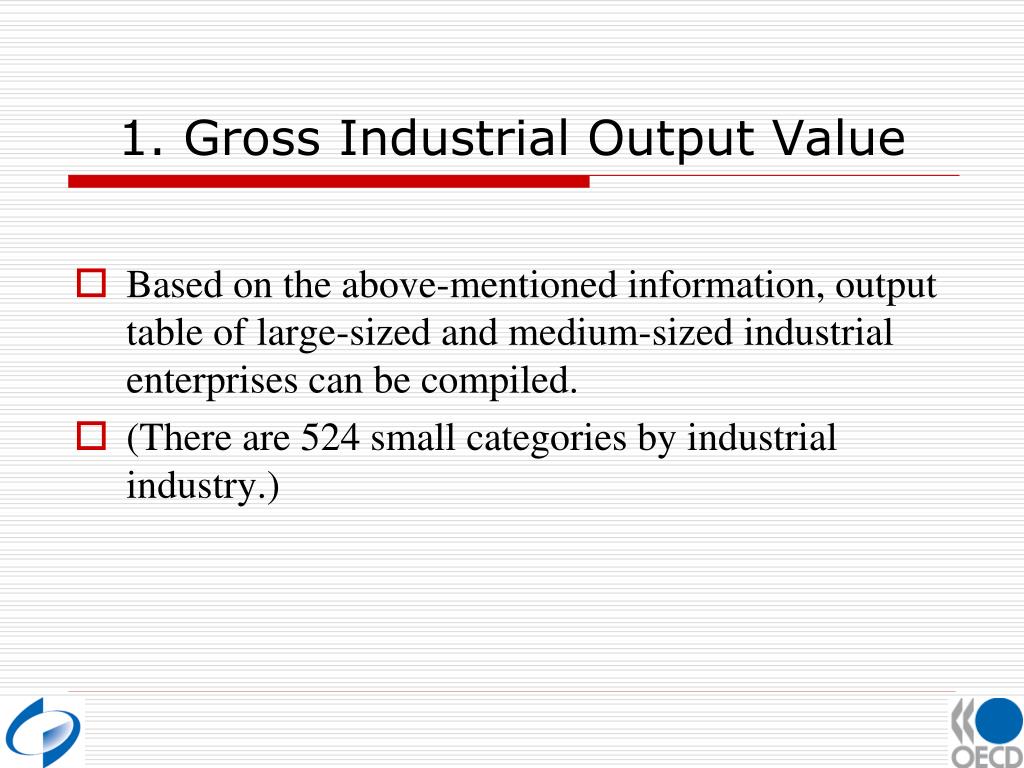 1. Gross Industrial Output Value

Based on the above-mentioned information, output table of large-sized and medium-sized industrial enterprises can be compiled.

(There are 524 small categories by industrial industry.)

OECD